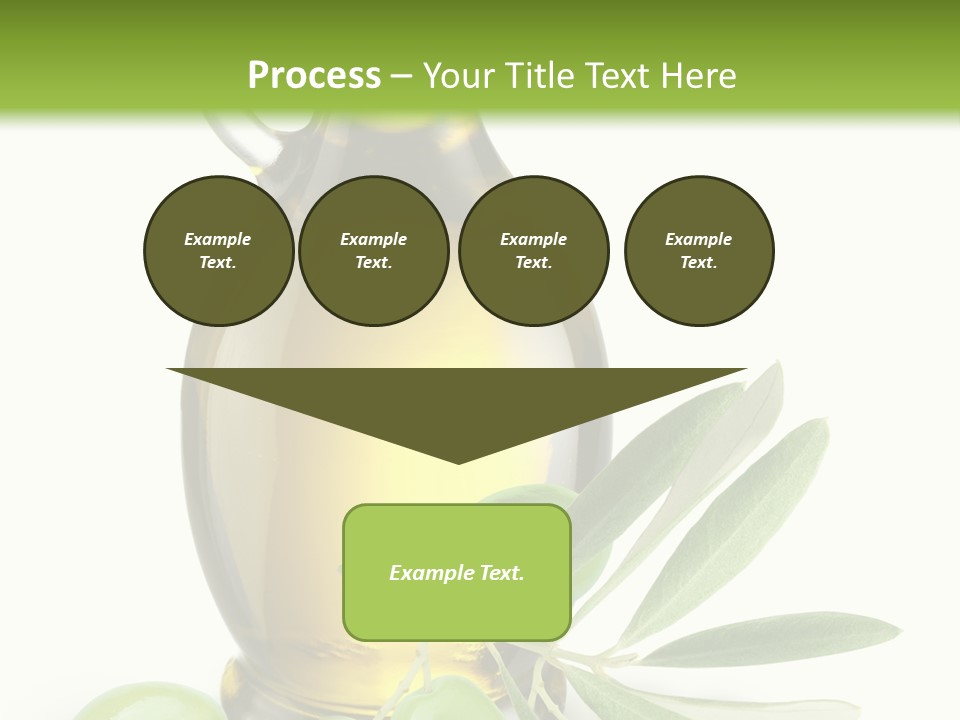 Process – Your Title Text Here

Example Text.

Example Text.

Example Text.

Example Text.

Example Text.